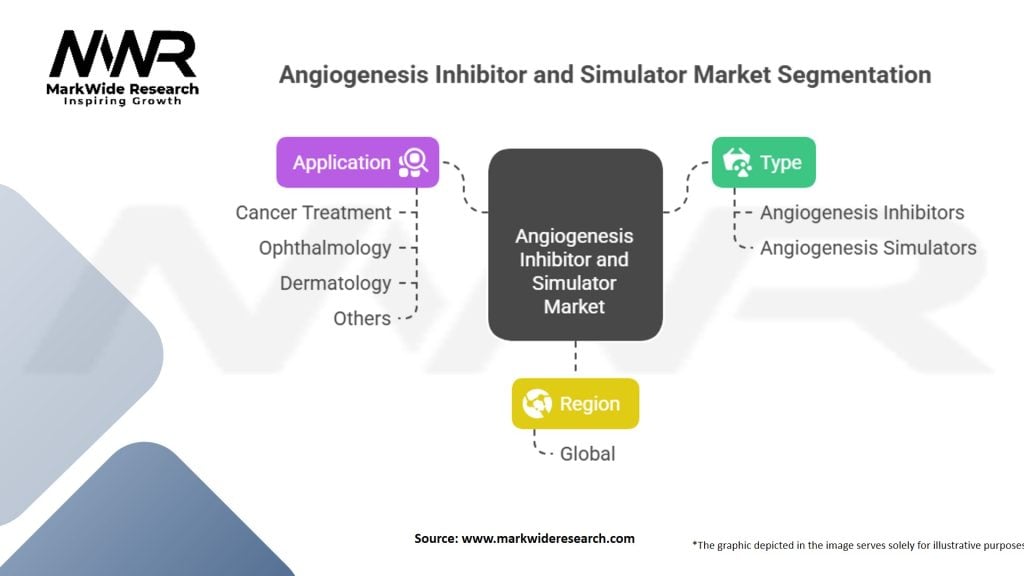 MWR
MarkWide Research
Inspiring Growth

Angiogenesis Inhibitor and Simulator Market Segmentation

Application

Cancer Treatment
Ophthalmology
Dermatology
Others

Angiogenesis Inhibitor and Simulator Market

Type

Angiogenesis Inhibitors
Angiogenesis Simulators

Region

Global

Source: www.markwideresearch.com

*The graphic depicted in the image serves solely for illustrative purposes